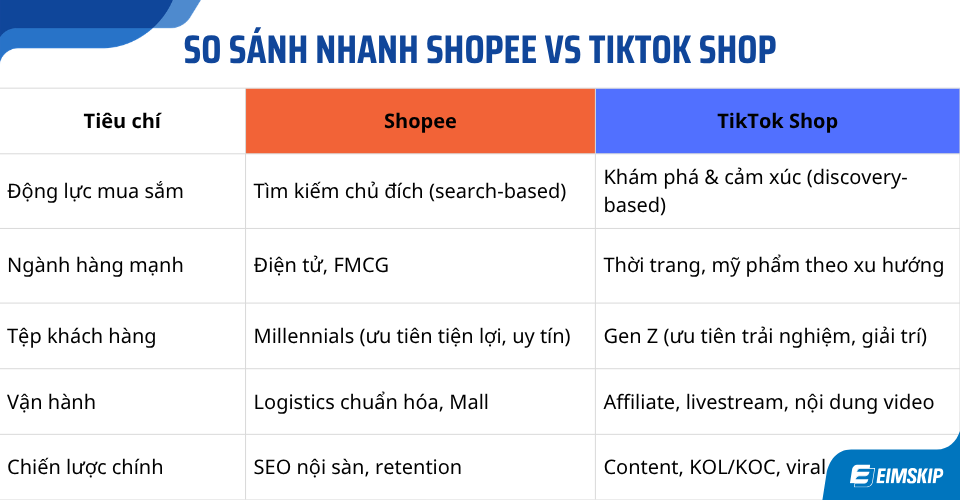 SO SÁNH NHANH SHOPEE VS TIKTOK SHOP

| Tiêu chí | Shopee | TikTok Shop |
|---|---|---|
| Động lực mua sắm | Tìm kiếm chủ đích (search-based) | Khám phá & cảm xúc (discovery-based) |
| Ngành hàng mạnh | Điện tử, FMCG | Thời trang, mỹ phẩm theo xu hướng |
| Tệp khách hàng | Millennials (ưu tiên tiện lợi, uy tín) | Gen Z (ưu tiên trải nghiệm, giải trí) |
| Vận hành | Logistics chuẩn hóa, Mall | Affiliate, livestream, nội dung video |
| Chiến lược chính | SEO nội sàn, retention | Content, KOL/KOC, viral |

EIMSKIP